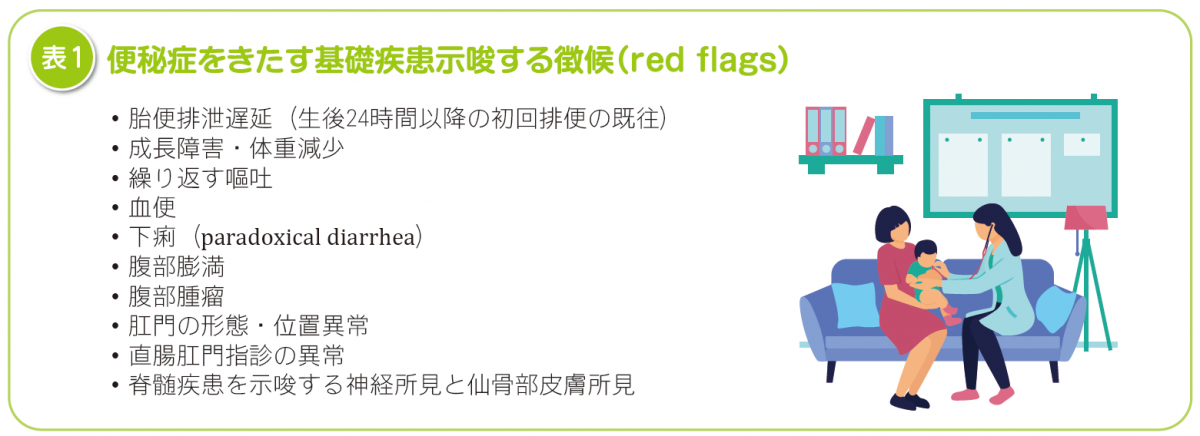 表1 便秘症をきたす基礎疾患示唆する徴候（red flags）

• 胎便排泄遅延（生後24時間以降の初回排便の既往）
• 成長障害・体重減少
• 繰り返す嘔吐
• 血便
• 下痢（paradoxical diarrhea）
• 腹部膨満
• 腹部腫瘤
• 肛門の形態・位置異常
• 直腸肛門指診の異常
• 脊髄疾患を示唆する神経所見と仙骨部皮膚所見